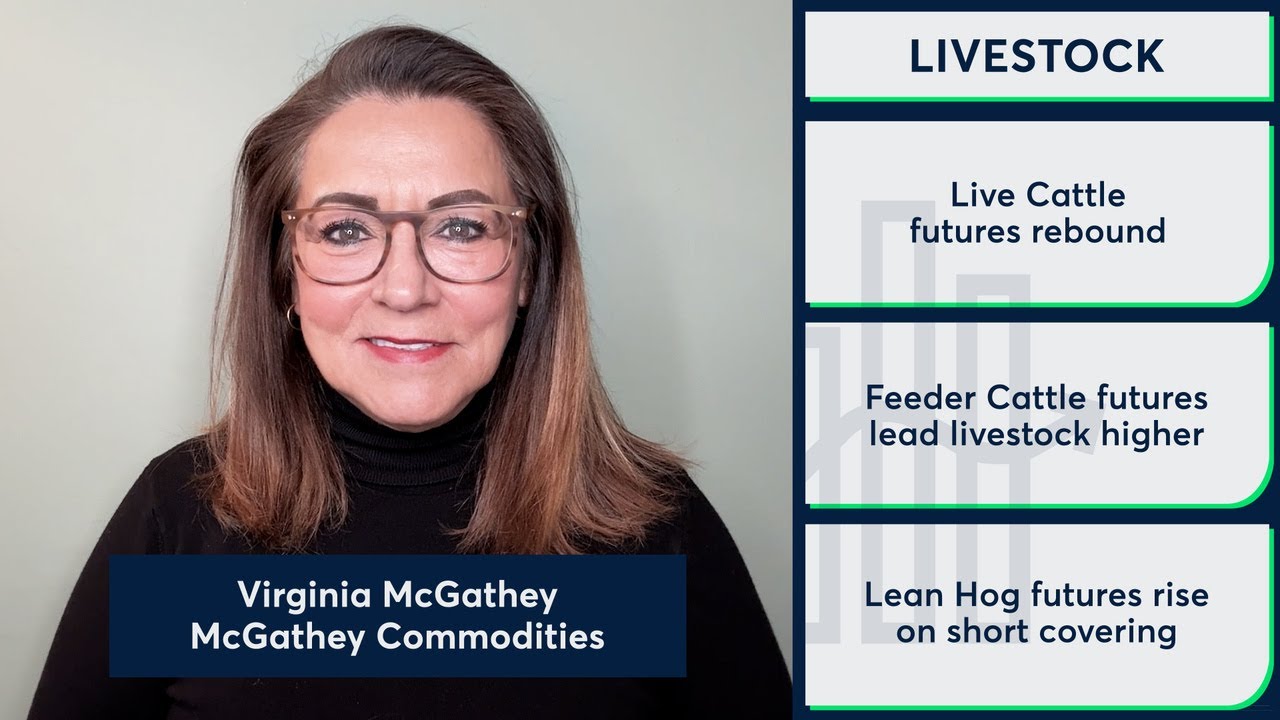 Virginia McGathey
McGathey Commodities

LIVESTOCK

Live Cattle futures rebound

Feeder Cattle futures lead livestock higher

Lean Hog futures rise on short covering